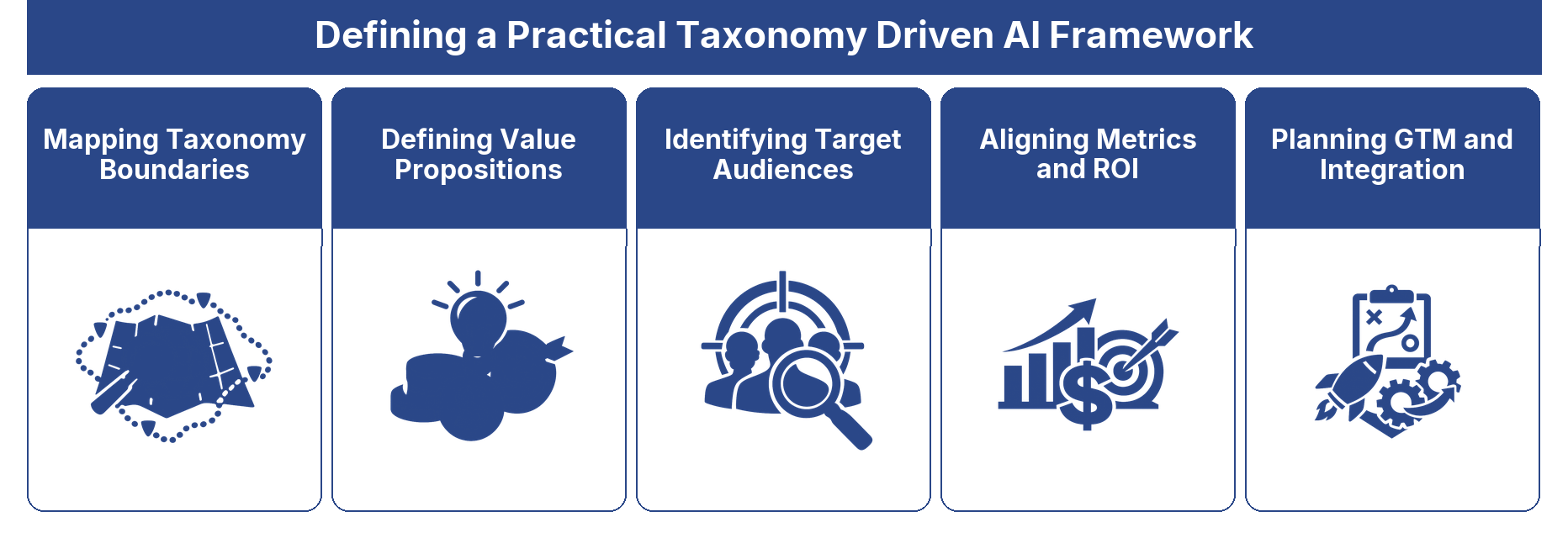 Defining a Practical Taxonomy Driven AI Framework

Mapping Taxonomy Boundaries

Defining Value Propositions

Identifying Target Audiences

Aligning Metrics and ROI

Planning GTM and Integration